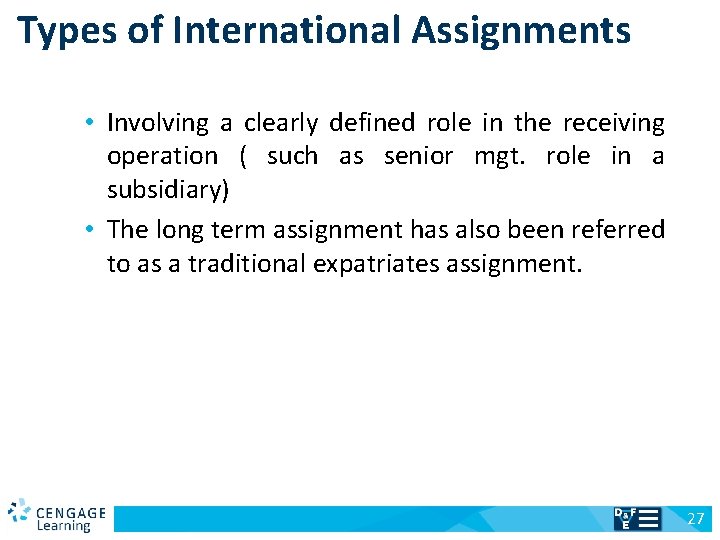 Types of International Assignments

• Involving a clearly defined role in the receiving operation ( such as senior mgt. role in a subsidiary)

• The long term assignment has also been referred to as a traditional expatriates assignment.

CENGAGE Learning

D&F E

27